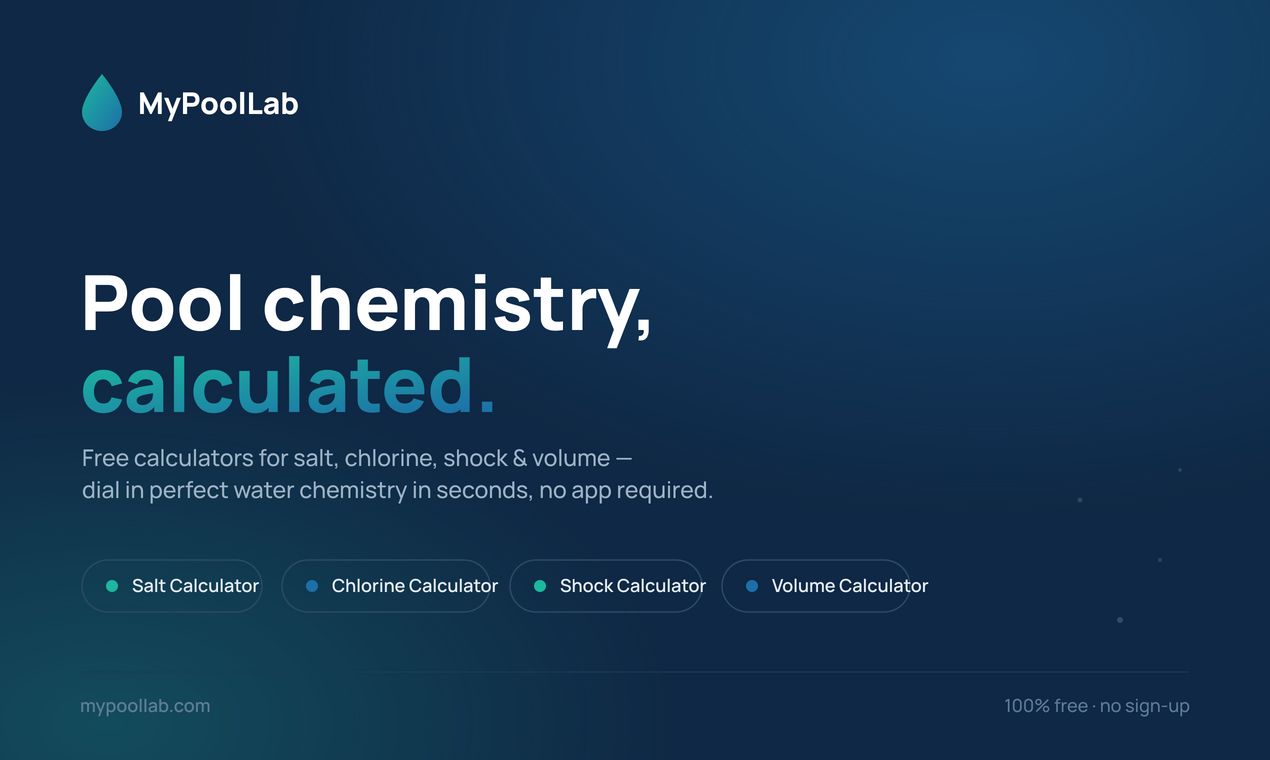 MyPoolLab

Pool chemistry, calculated.

Free calculators for salt, chlorine, shock & volume — dial in perfect water chemistry in seconds, no app required.

Salt Calculator
Chlorine Calculator
Shock Calculator
Volume Calculator

mypoollab.com

100% free · no sign-up